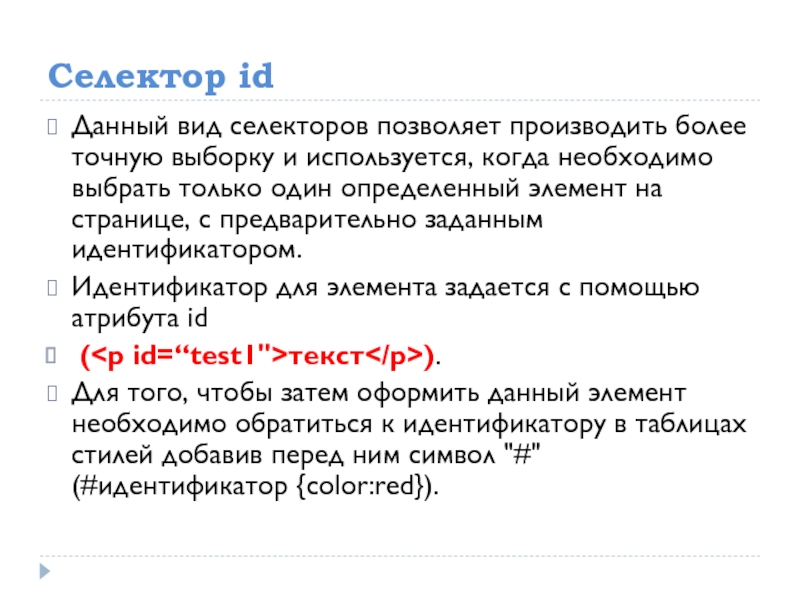 Селектор id

Данный вид селекторов позволяет производить более точную выборку и используется, когда необходимо выбрать только один определенный элемент на странице, с предварительно заданным идентификатором.

Идентификатор для элемента задается с помощью атрибута id

(<p id=“test1">текст</p>).

Для того, чтобы затем оформить данный элемент необходимо обратиться к идентификатору в таблицах стилей добавив перед ним символ "#" (#идентификатор {color:red}).